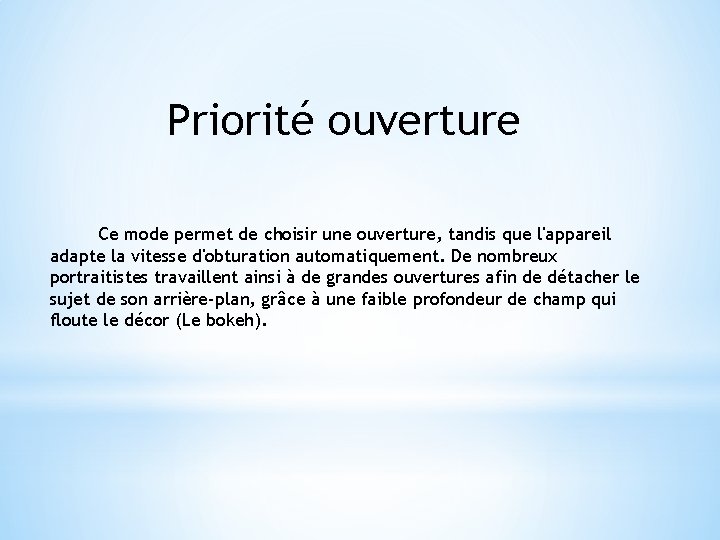 Priorité ouverture

Ce mode permet de choisir une ouverture, tandis que l'appareil adapte la vitesse d'obturation automatiquement. De nombreux portraitistes travaillent ainsi à de grandes ouvertures afin de détacher le sujet de son arrière-plan, grâce à une faible profondeur de champ qui floute le décor (Le bokeh).